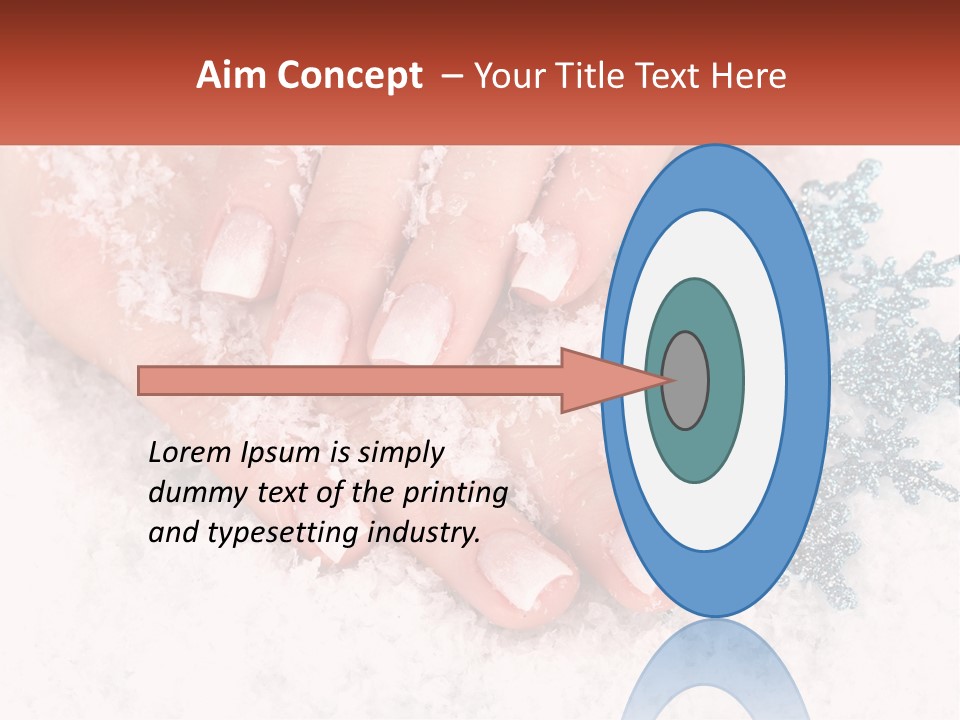 Aim Concept – Your Title Text Here

Lorem Ipsum is simply dummy text of the printing and typesetting industry.